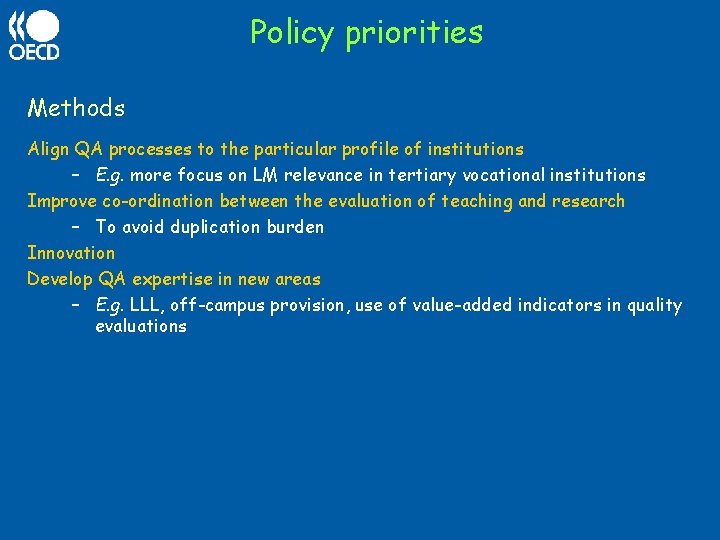 OECD

Policy priorities

Methods

Align QA processes to the particular profile of institutions

– E.g. more focus on LM relevance in tertiary vocational institutions

Improve co-ordination between the evaluation of teaching and research

– To avoid duplication burden

Innovation

Develop QA expertise in new areas

– E.g. LLL, off-campus provision, use of value-added indicators in quality evaluations